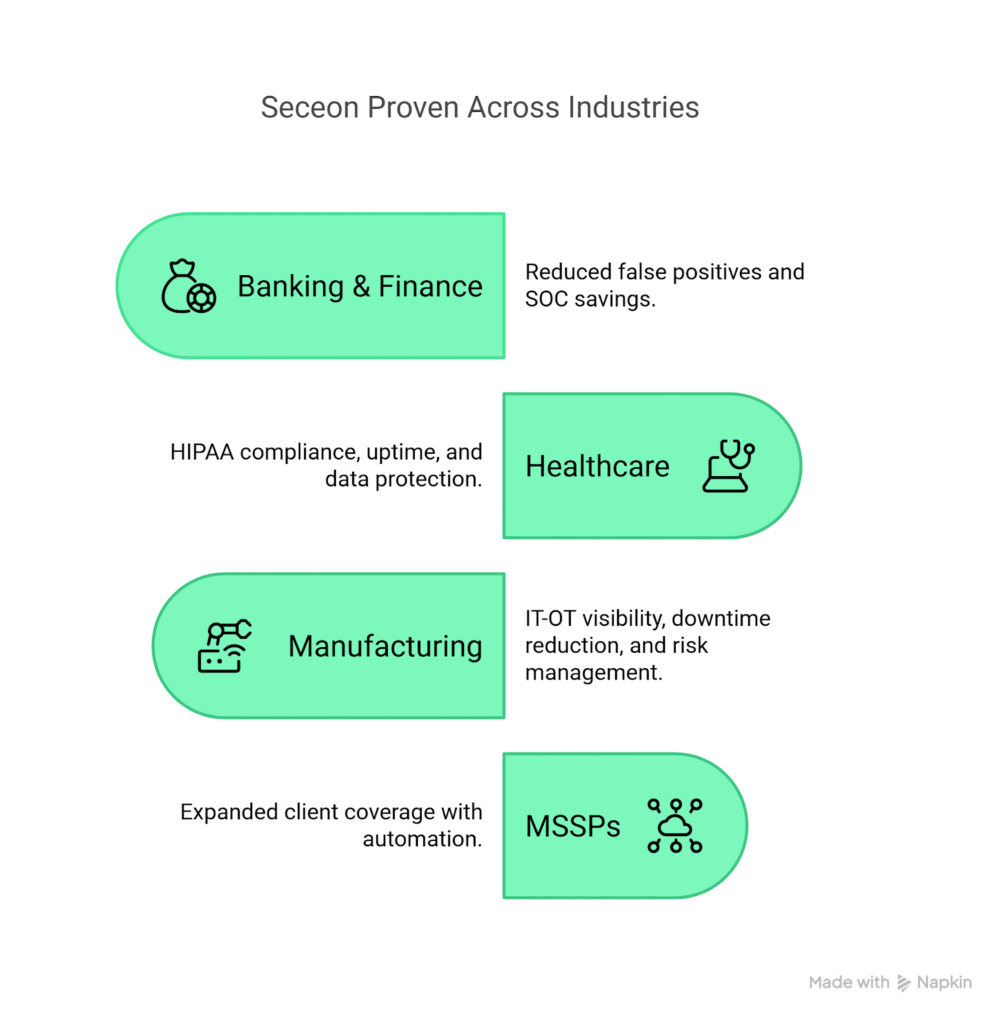 Seceon Proven Across Industries

Banking & Finance

Reduced false positives and SOC savings.

HIPAA compliance, uptime, and data protection.

Healthcare

Manufacturing

IT-OT visibility, downtime reduction, and risk management.

Expanded client coverage with automation.

MSSPs

Made with Napkin